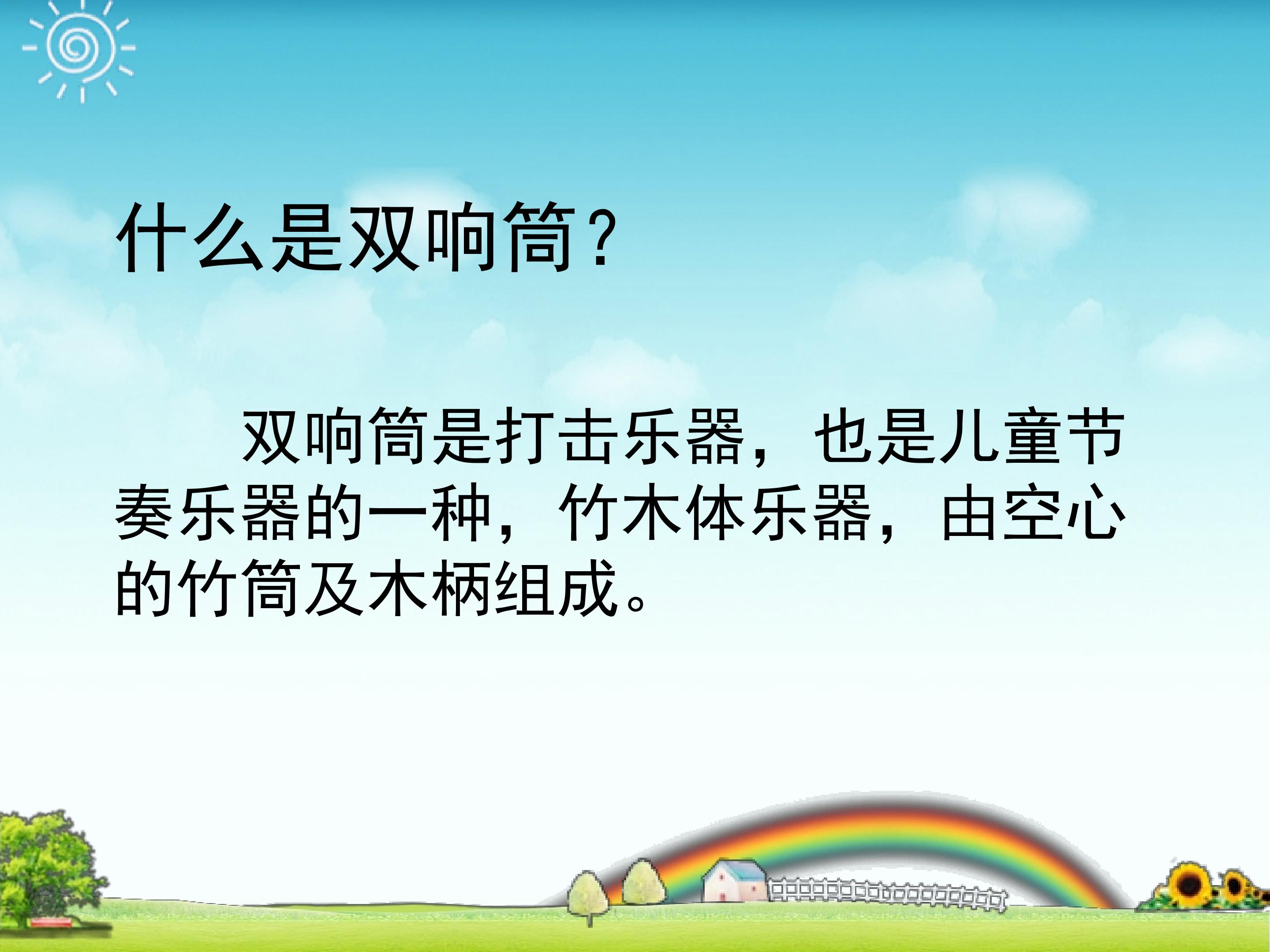 什么是双响筒？

双响筒是打击乐器，也是儿童节奏乐器的一种，竹木体乐器，由空心的竹筒及木柄组成。